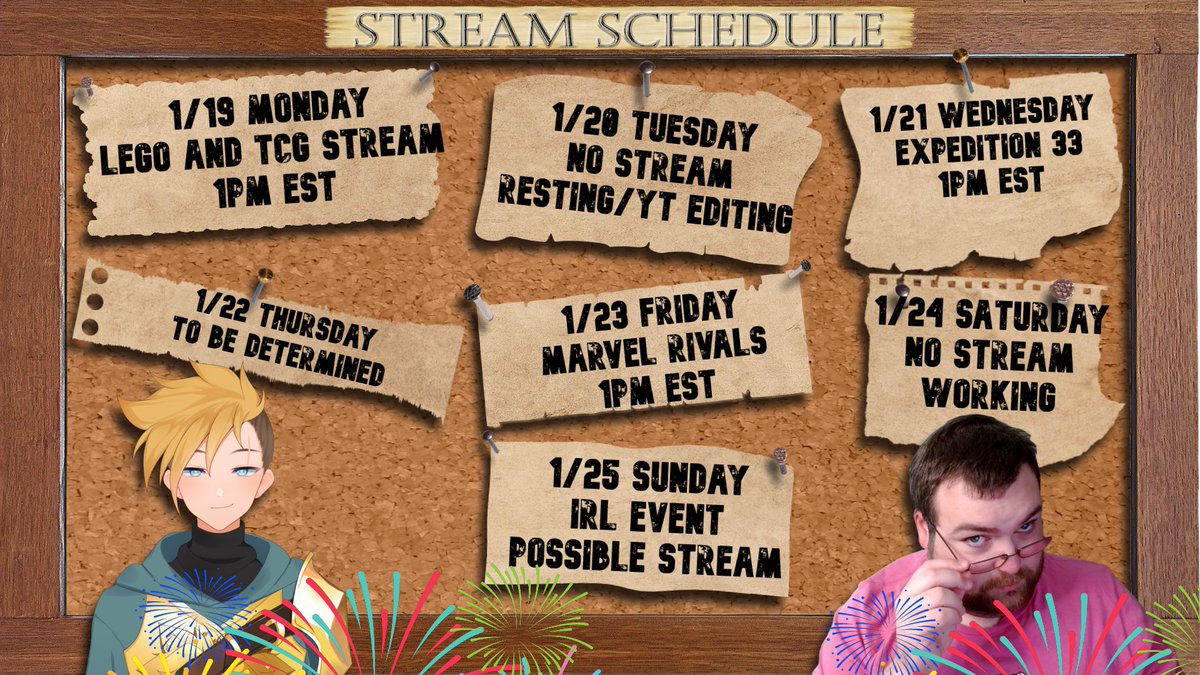 STREAM SCHEDULE

1/19 MONDAY
LEGO AND TCG STREAM
1PM EST

1/20 TUESDAY
NO STREAM
RESTING/YT EDITING

1/21 WEDNESDAY
EXPEDITION 33
1PM EST

1/22 THURSDAY
TO BE DETERMINED

1/23 FRIDAY
MARVEL RIVALS
1PM EST

1/24 SATURDAY
NO STREAM
WORKING

1/25 SUNDAY
IRL EVENT
POSSIBLE STREAM